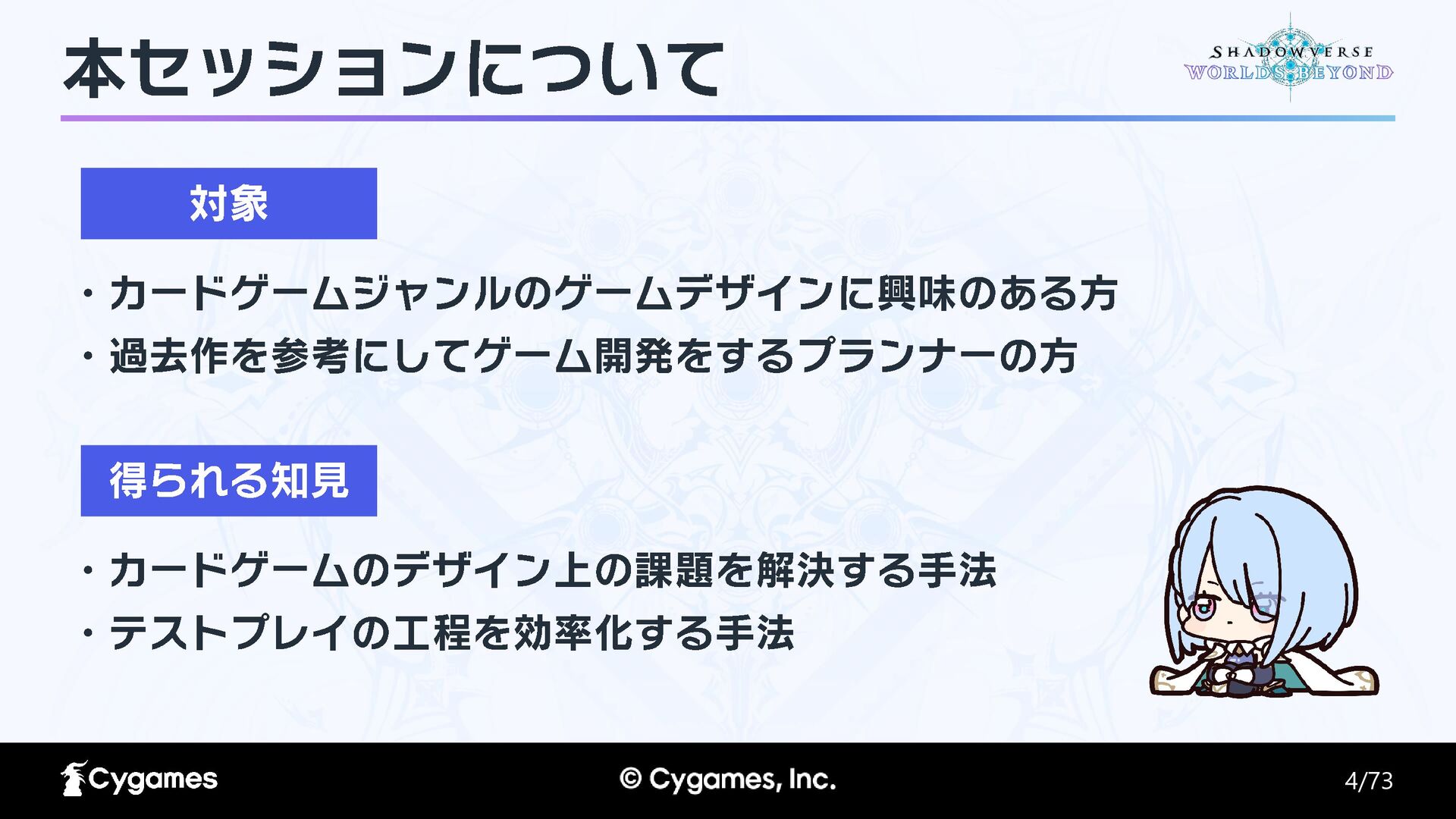 本セッションについて

SHADOWVERSE
WORLDS BEYOND

対象

・カードゲームジャンルのゲームデザインに興味のある方
・過去作を参考にしてゲーム開発をするプランナーの方

得られる知見

・カードゲームのデザイン上の課題を解決する手法
・テストプレイの工程を効率化する手法

Cygames

© Cygames, Inc.

4/73